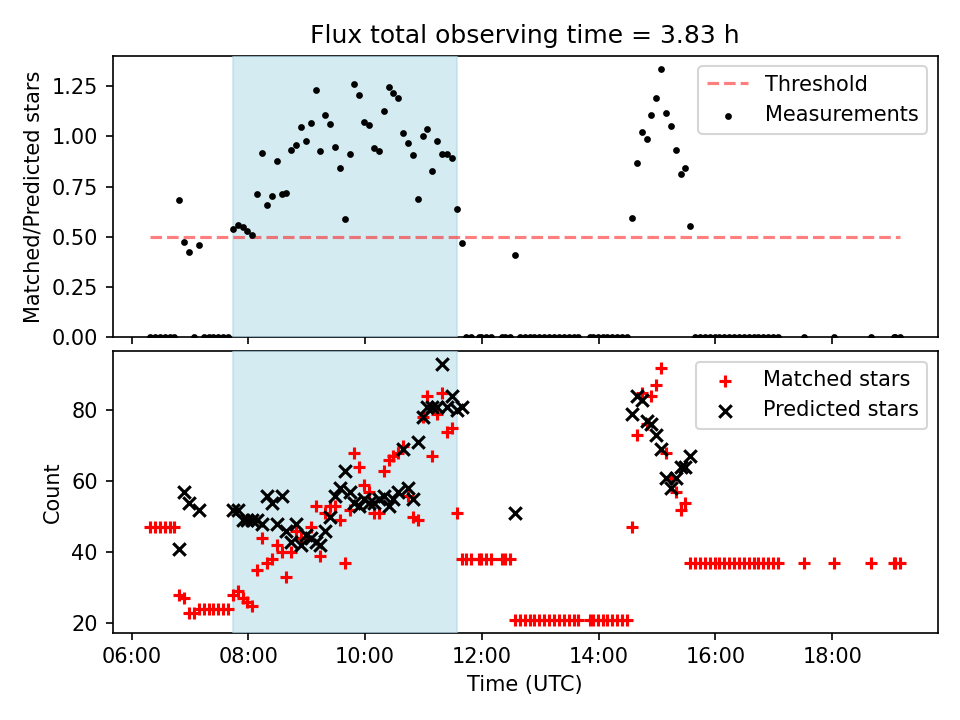 Flux total observing time = 3.83 h

Matched/Predicted stars

1.25
1.00
0.75
0.50
0.25
0.00

Threshold
Measurements

Count

80
60
40
20

Matched stars
Predicted stars

06:00
08:00
10:00
12:00
14:00
16:00
18:00

Time (UTC)